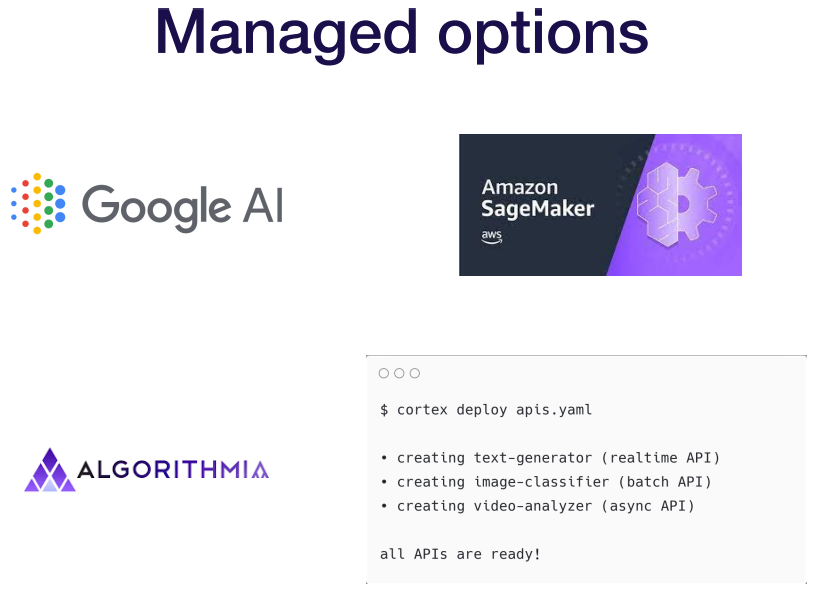 Managed options

Google AI

Amazon SageMaker
aws

ALGORITHMIA

$ cortex deploy apis.yaml

• creating text-generator (realtime API)
• creating image-classifier (batch API)
• creating video-analyzer (async API)

all APIs are ready!